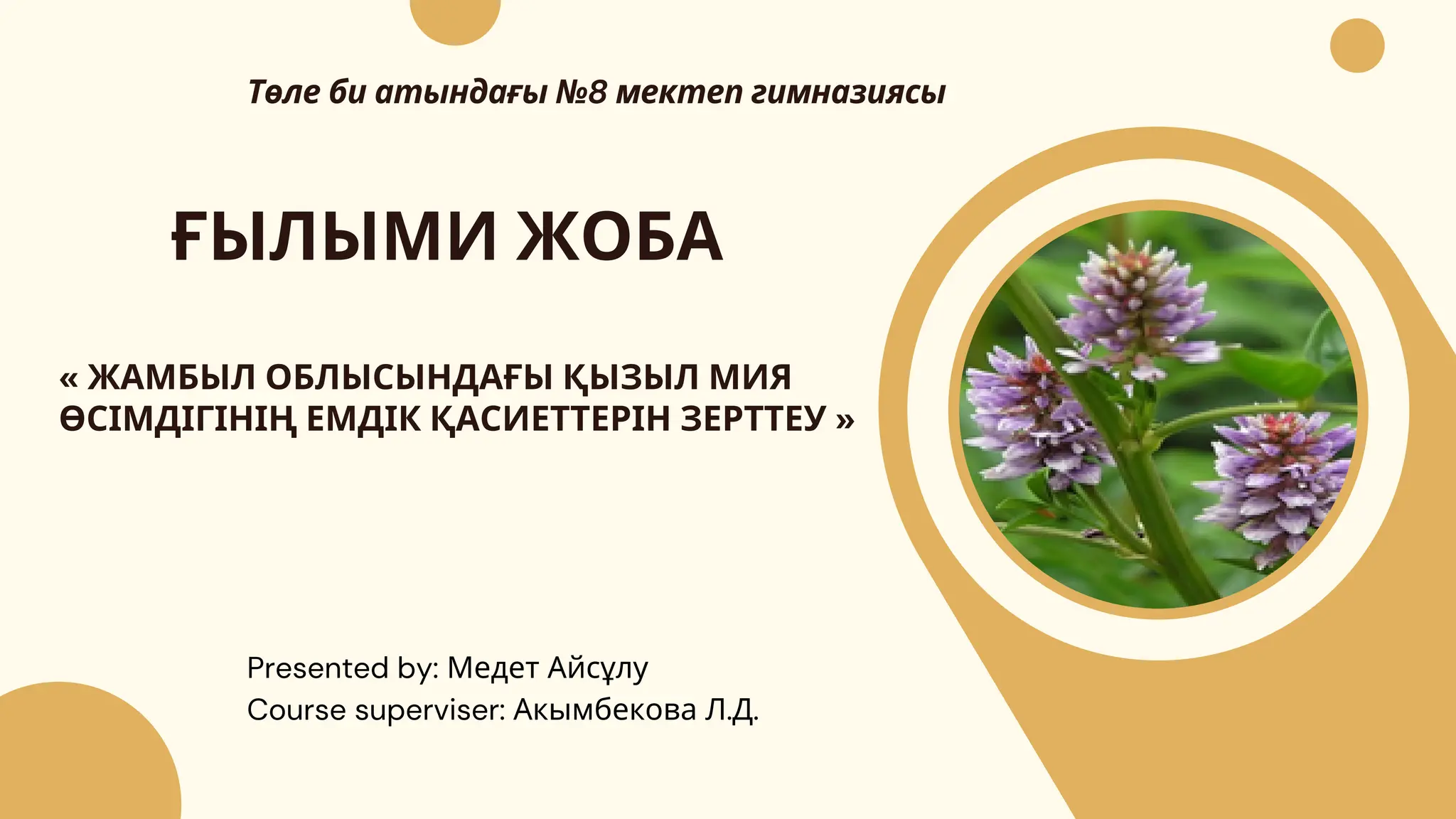 Төле би атындағы №8 мектеп гимназиясы

ҒЫЛЫМИ ЖОБА

« ЖАМБЫЛ ОБЛЫСЫНДАҒЫ ҚЫЗЫЛ МИЯ ӨСІМДІГІНІҢ ЕМДІК ҚАСИЕТТЕРІН ЗЕРТТЕУ »

Presented by: Медет Айсұлу
Course superviser: Акымбекова Л.Д.